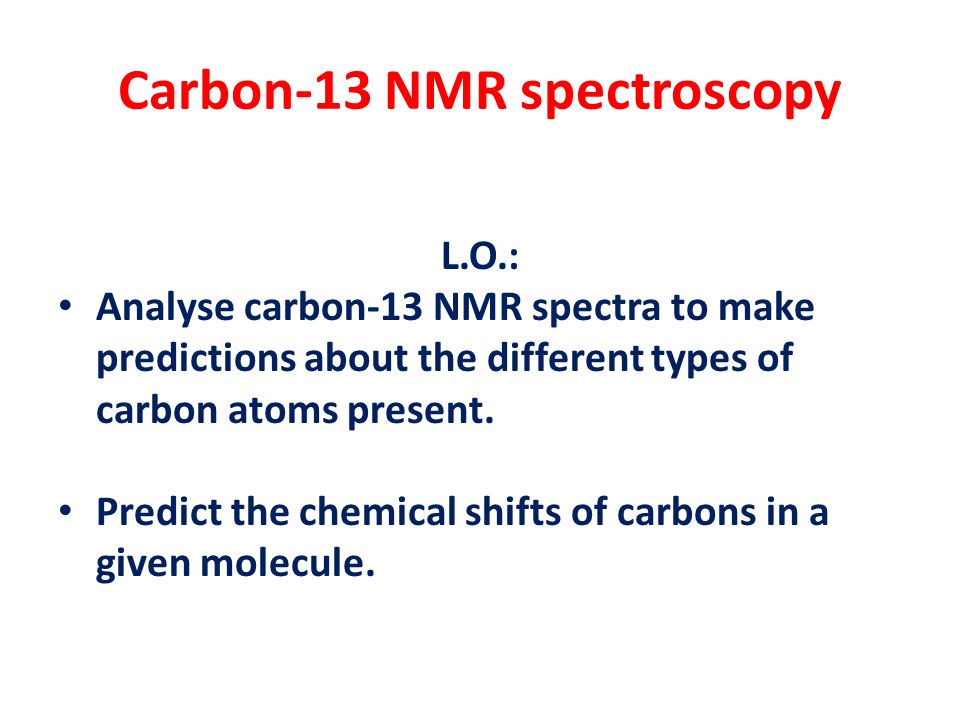 Carbon-13 NMR spectroscopy

L.O.:

• Analyse carbon-13 NMR spectra to make predictions about the different types of carbon atoms present.

• Predict the chemical shifts of carbons in a given molecule.